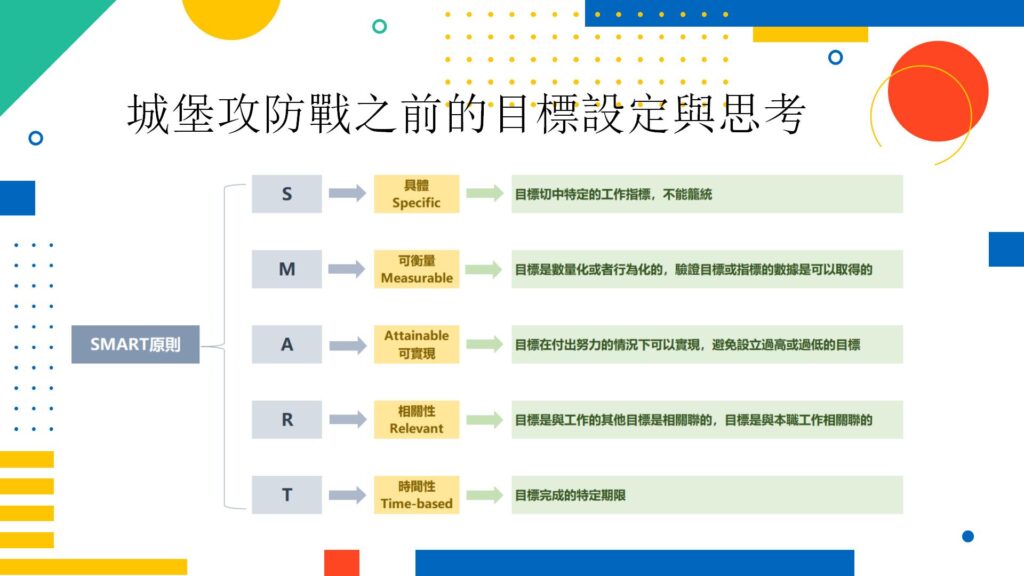 城堡攻防戰之前的目標設定與思考

SMART原則

S
具體
Specific
目標切中特定的工作指標，不能籠統

M
可衡量
Measurable
目標是數量化或者行為化的，驗證目標或指標的數據是可以取得的

A
Attainable
可實現
目標在付出努力的情況下可以實現，避免設立過高或過低的目標

R
相關性
Relevant
目標是與工作的其他目標是相關聯的，目標是與本職工作相關聯的

T
時間性
Time-based
目標完成的特定期限